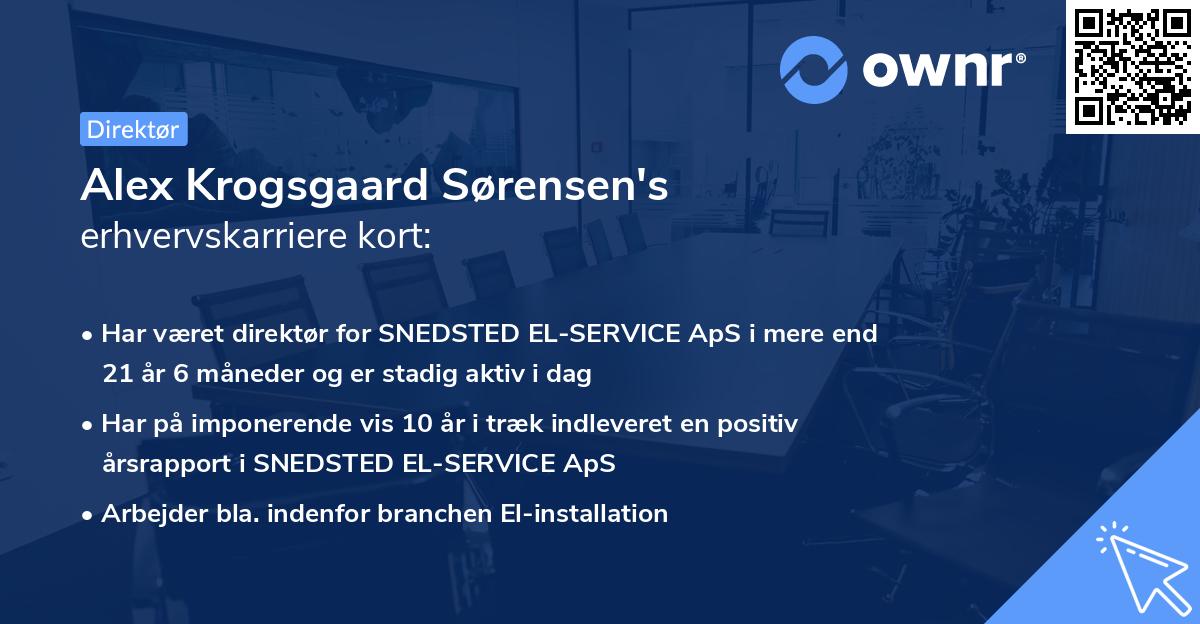 ownr®

Direktør

Alex Krogsgaard Sørensen's erhvervskarriere kort:

• Har været direktør for SNEDSTED EL-SERVICE ApS i mere end 21 år 6 måneder og er stadig aktiv i dag

• Har på imponerende vis 10 år i træk indleveret en positiv årsrapport i SNEDSTED EL-SERVICE ApS

• Arbejder bla. indenfor branchen El-installation